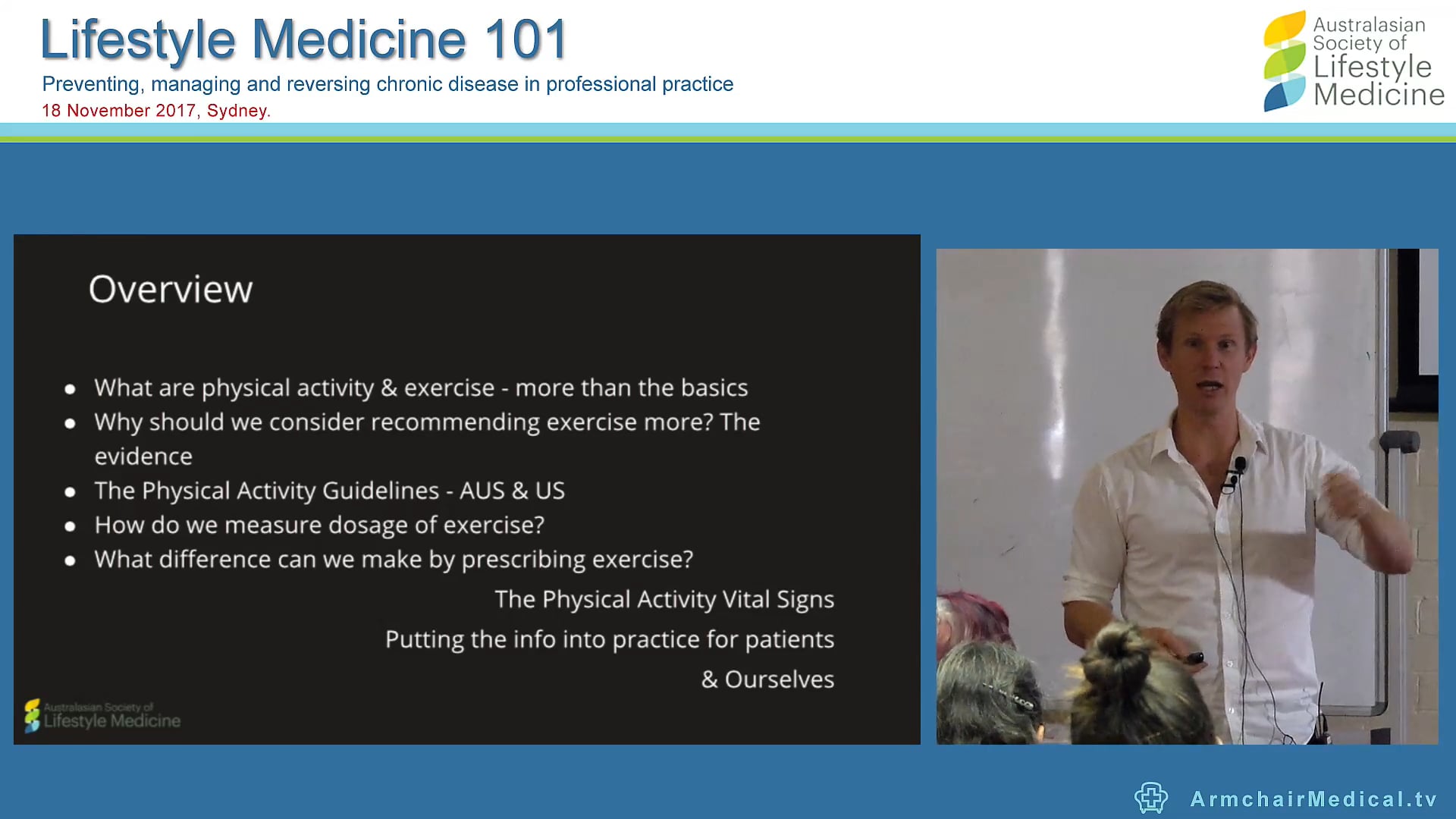 Lifestyle Medicine 101
Preventing, managing and reversing chronic disease in professional practice
18 November 2017, Sydney.

Australasian Society of Lifestyle Medicine

Overview

- What are physical activity & exercise - more than the basics
- Why should we consider recommending exercise more? The evidence
- The Physical Activity Guidelines - AUS & US
- How do we measure dosage of exercise?
- What difference can we make by prescribing exercise?

The Physical Activity Vital Signs
Putting the info into practice for patients
& Ourselves

Australasian Society of Lifestyle Medicine

ArmchairMedical.tv